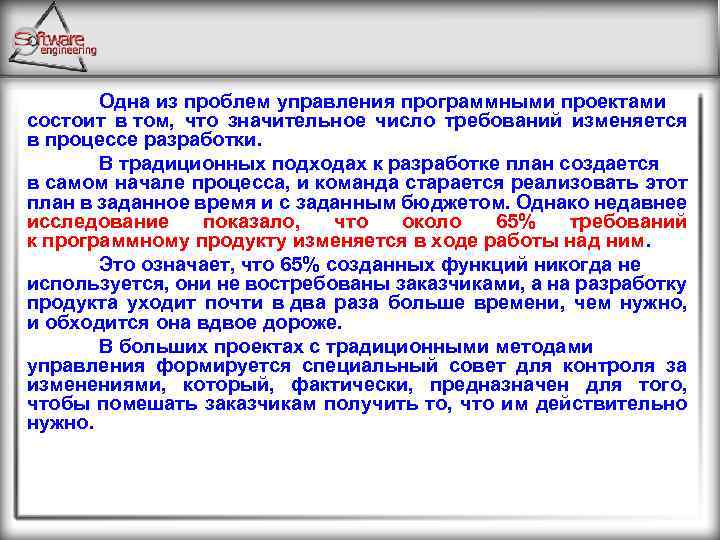 Software engineering

Одна из проблем управления программными проектами состоит в том, что значительное число требований изменяется в процессе разработки.

В традиционных подходах к разработке план создается в самом начале процесса, и команда старается реализовать этот план в заданное время и с заданным бюджетом. Однако недавнее исследование показало, что около 65% требований к программному продукту изменяется в ходе работы над ним.

Это означает, что 65% созданных функций никогда не используется, они не востребованы заказчиками, а на разработку продукта уходит почти в два раза больше времени, чем нужно, и обходится она вдвое дороже.

В больших проектах с традиционными методами управления формируется специальный совет для контроля за изменениями, который, фактически, предназначен для того, чтобы помешать заказчикам получить то, что им действительно нужно.